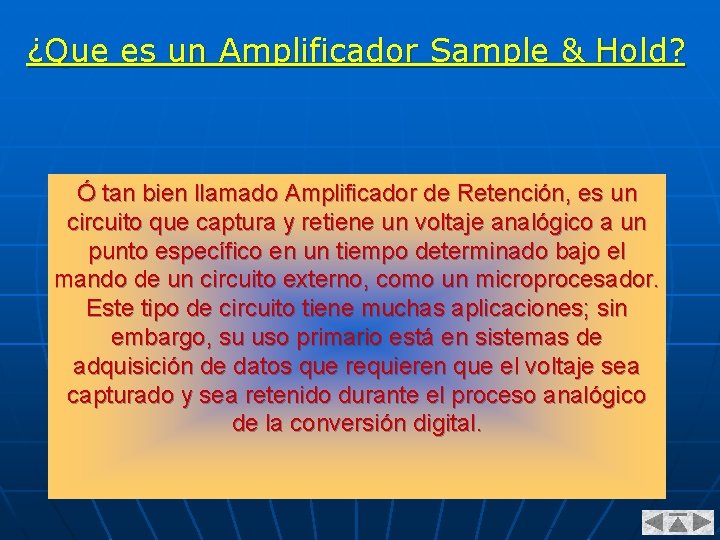 ¿Que es un Amplificador Sample & Hold?

Ó tan bien llamado Amplificador de Retención, es un circuito que captura y retiene un voltaje analógico a un punto específico en un tiempo determinado bajo el mando de un circuito externo, como un microprocesador. Este tipo de circuito tiene muchas aplicaciones; sin embargo, su uso primario está en sistemas de adquisición de datos que requieren que el voltaje sea capturado y sea retenido durante el proceso analógico de la conversión digital.